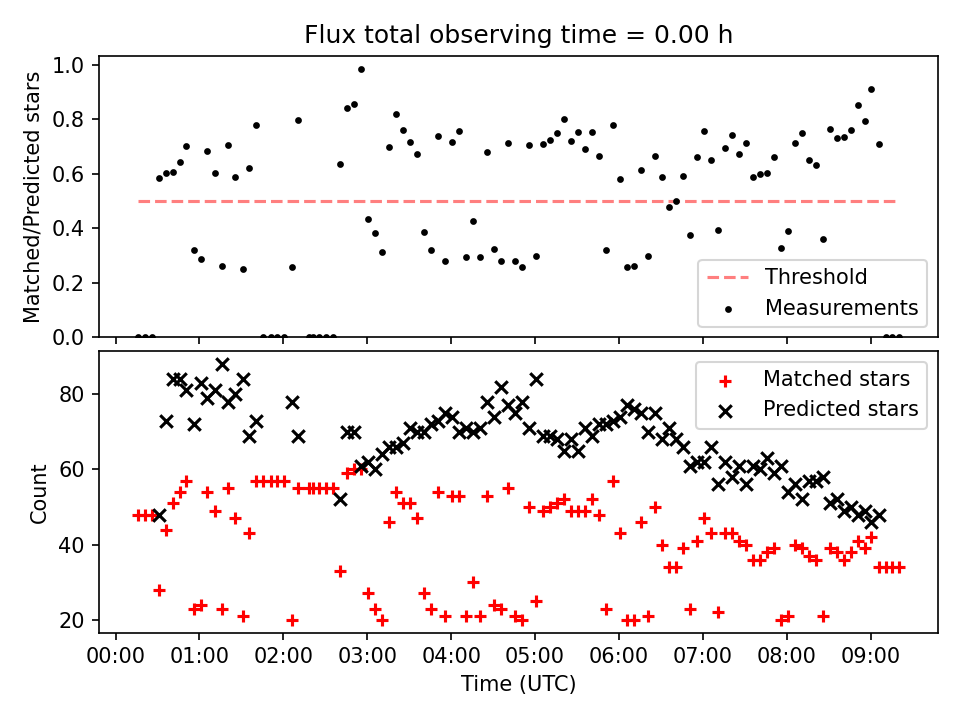 Flux total observing time = 0.00 h

Matched/Predicted stars

1.0
0.8
0.6
0.4
0.2
0.0

Threshold
Measurements

Count

80
60
40
20

Matched stars
Predicted stars

00:00 01:00 02:00 03:00 04:00 05:00 06:00 07:00 08:00 09:00

Time (UTC)